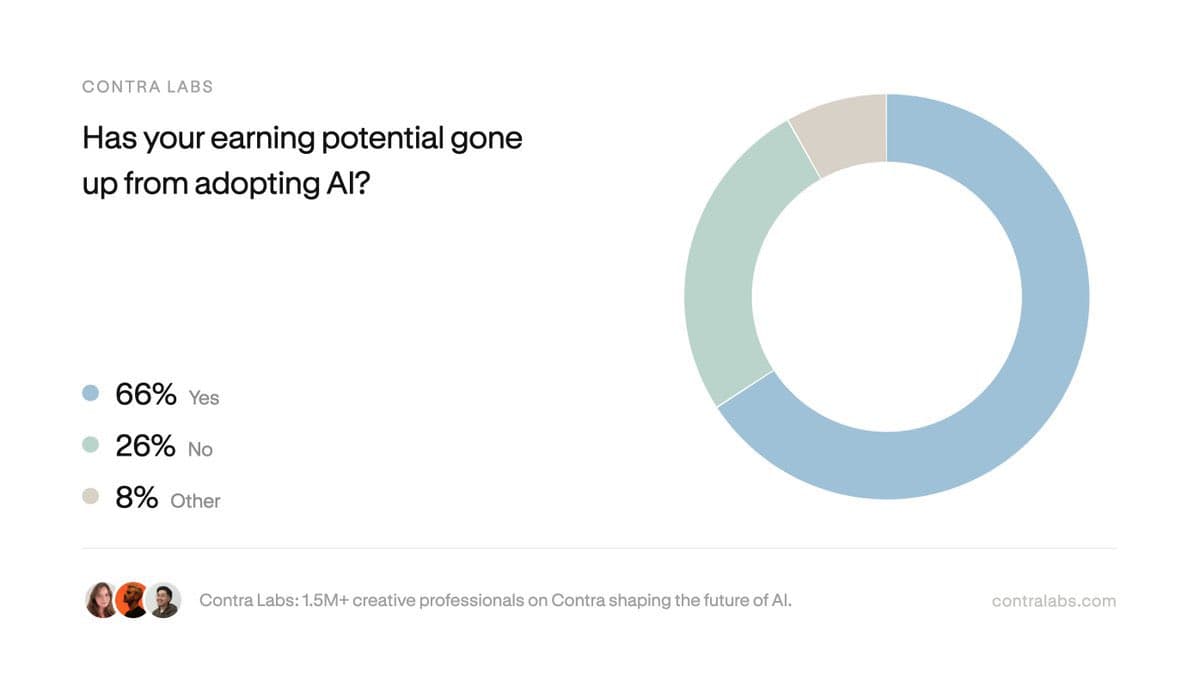 CONTRA LABS

Has your earning potential gone up from adopting AI?

66% Yes

26% No

8% Other

Contra Labs: 1.5M+ creative professionals on Contra shaping the future of AI.

contralabs.com